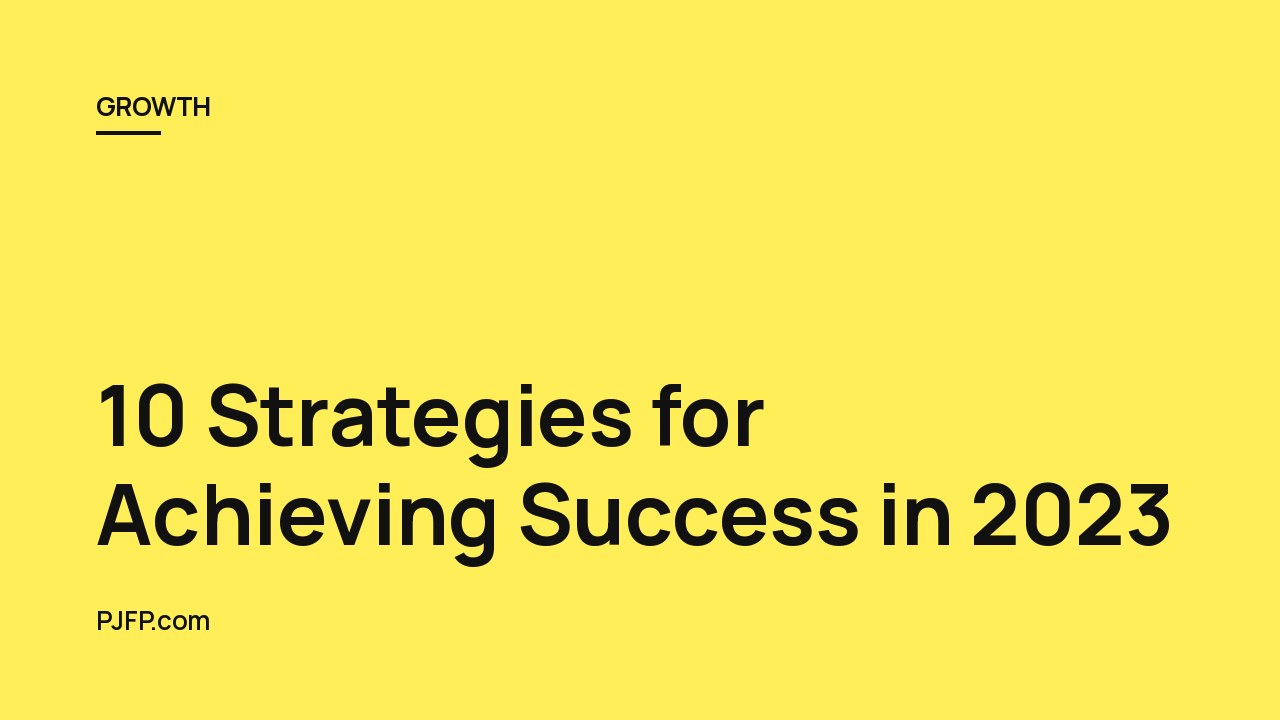 GROWTH

10 Strategies for Achieving Success in 2023

PJFP.com